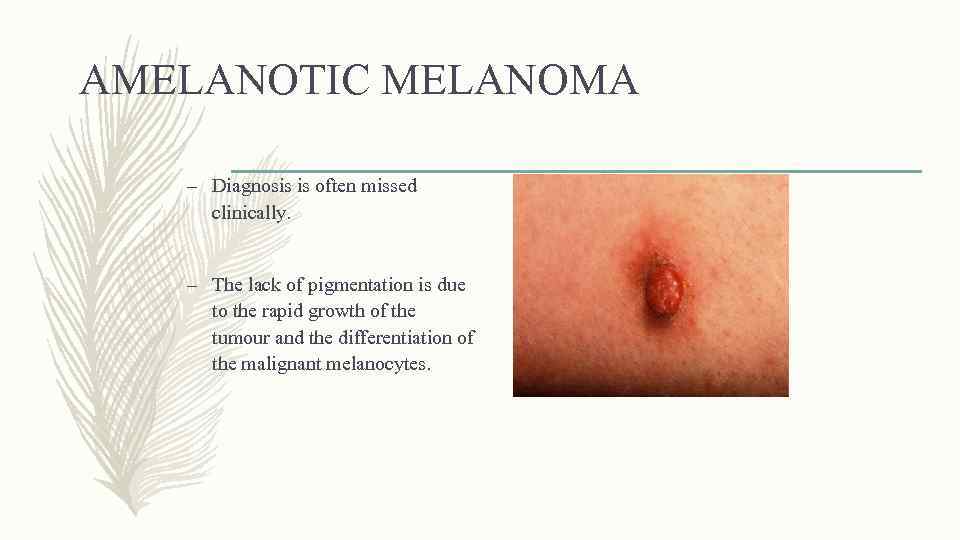 AMELANOTIC MELANOMA

– Diagnosis is often missed clinically.

– The lack of pigmentation is due to the rapid growth of the tumour and the differentiation of the malignant melanocytes.